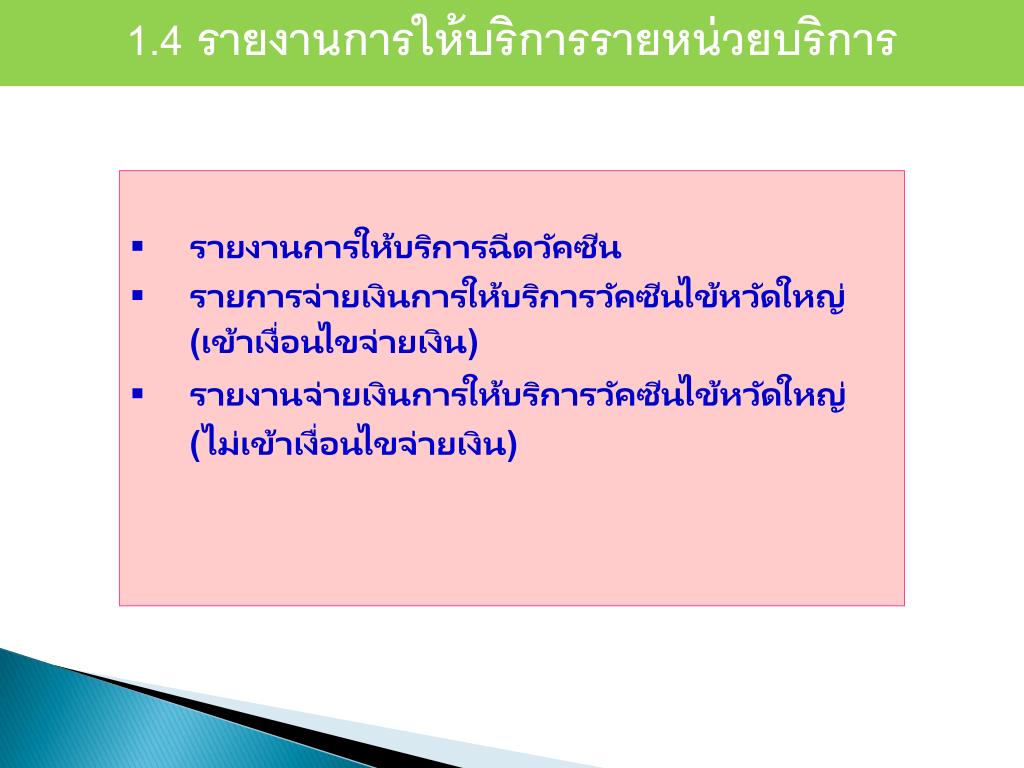 1.4 รายงานการให้บริการรายหน่วยบริการ

▪ รายงานการให้บริการฉีดวัคซีน

▪ รายการจ่ายเงินการให้บริการวัคซีนไข้หวัดใหญ่ (เข้าเงื่อนไขจ่ายเงิน)

▪ รายงานจ่ายเงินการให้บริการวัคซีนไข้หวัดใหญ่ (ไม่เข้าเงื่อนไขจ่ายเงิน)